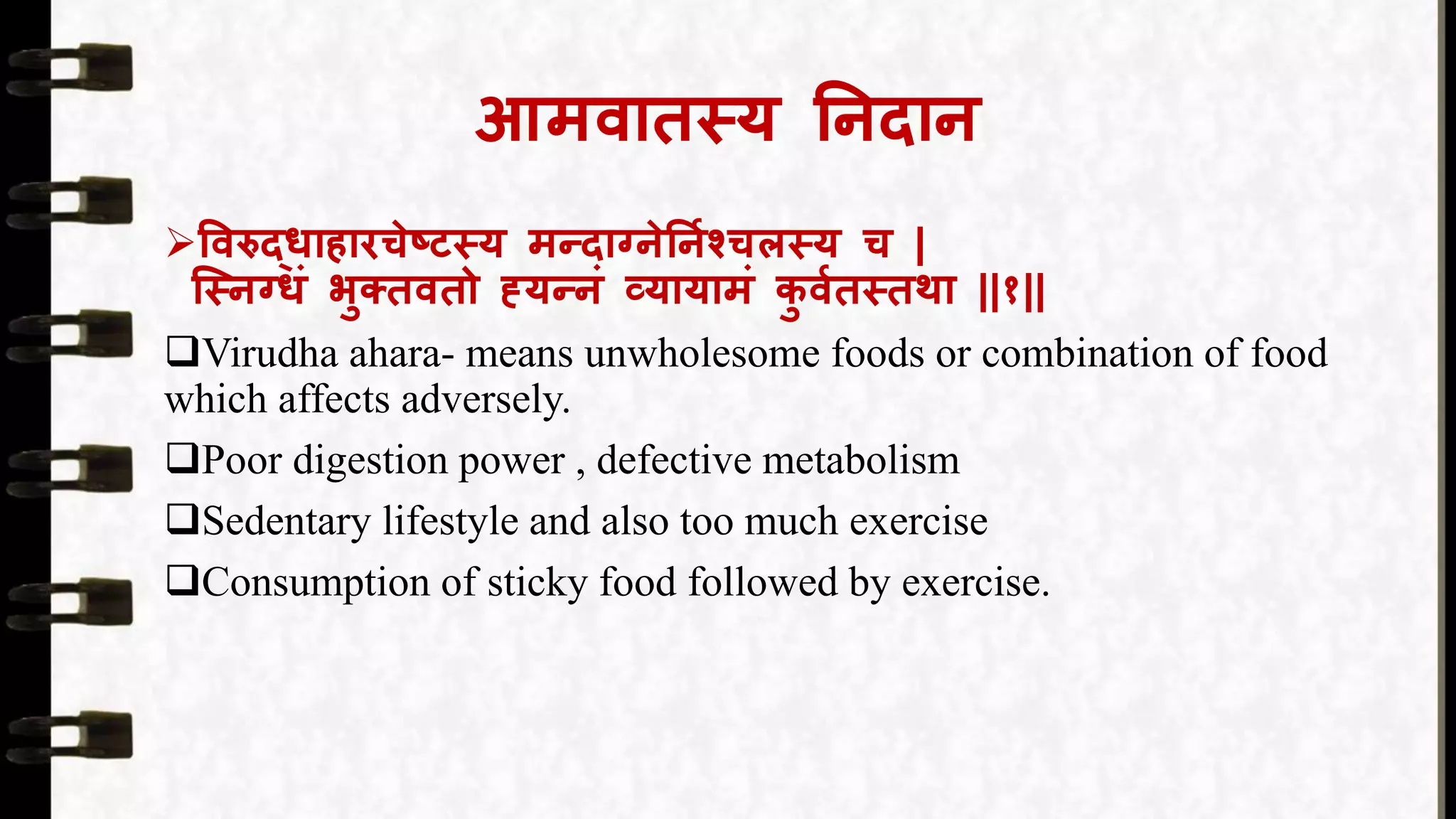 आमवातस्य निदान

➢विरुद्धाहारचेष्टस्य मन्दाग्नेर्निश्चलस्य च |
स्निग्धं भुक्तवतो ह्यन्नं व्यायामं कुर्वतस्तथा ||१||

❑Virudha ahara- means unwholesome foods or combination of food which affects adversely.

❑Poor digestion power , defective metabolism

❑Sedentary lifestyle and also too much exercise

❑Consumption of sticky food followed by exercise.